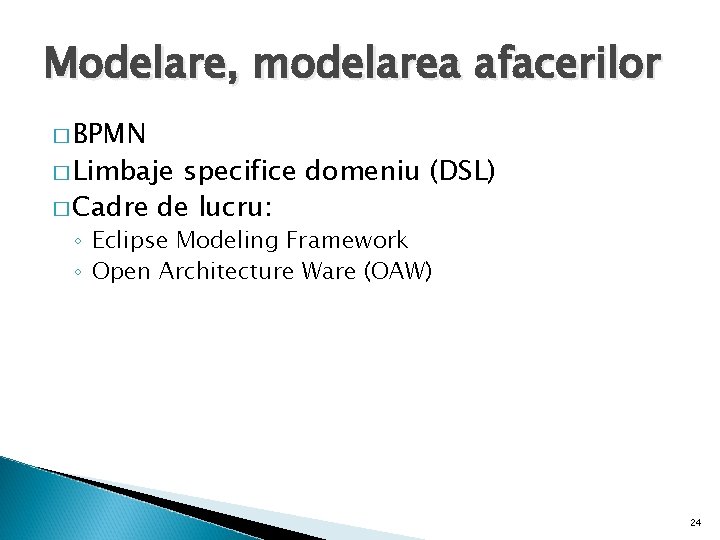 Modelare, modelarea afacerilor

□ BPMN
□ Limbaje specifice domeniu (DSL)
□ Cadre de lucru:
◦ Eclipse Modeling Framework
◦ Open Architecture Ware (OAW)

24